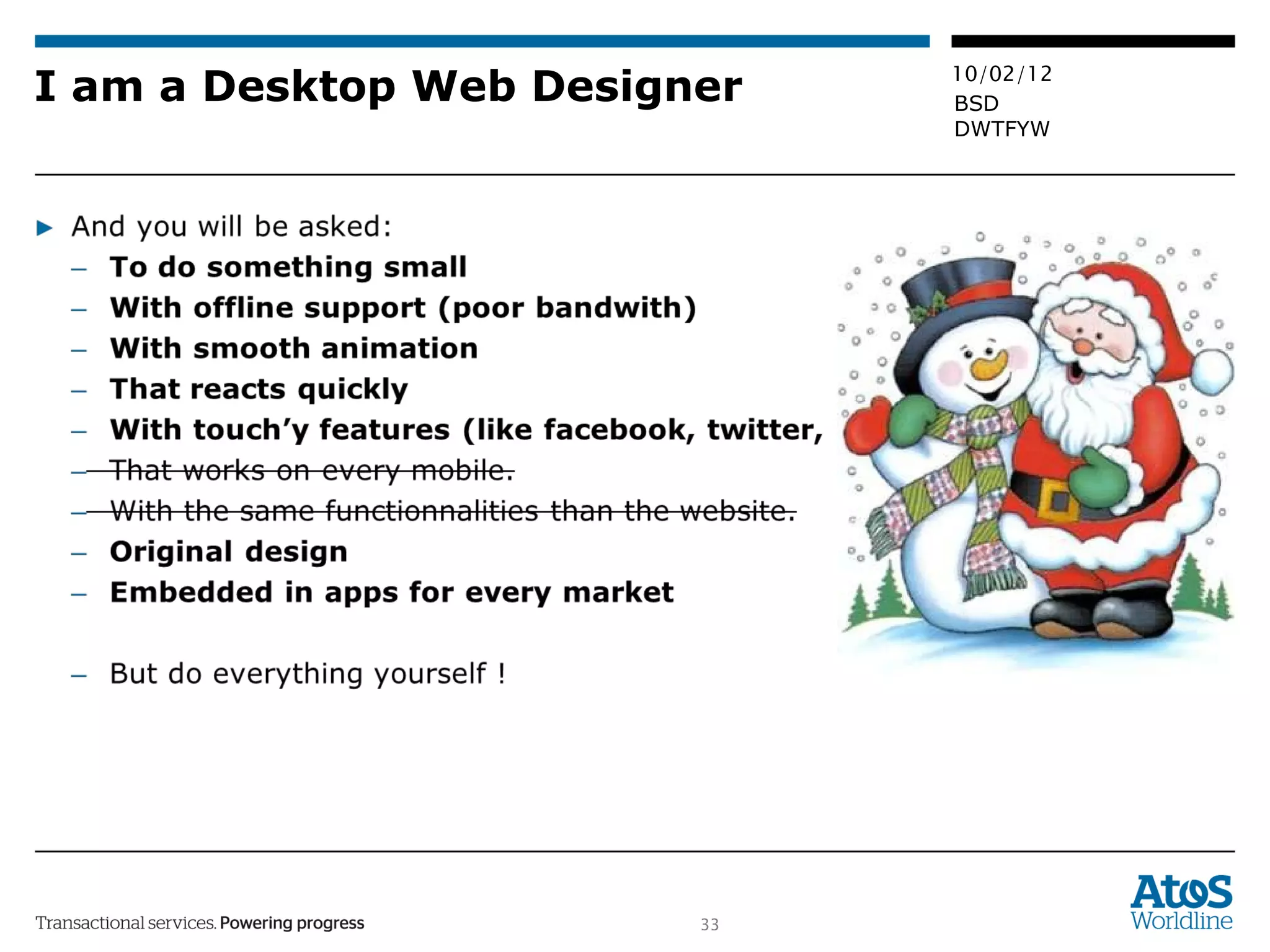 I am a Desktop Web Designer

10/02/12
BSD
DWTFYW

▶ And you will be asked:
– To do something small
– With offline support (poor bandwith)
– With smooth animation
– That reacts quickly
– With touch'y features (like facebook, twitter,
– ~~That works on every mobile.~~
– ~~With the same functionnalities than the website.~~
– Original design
– Embedded in apps for every market

– But do everything yourself !

Transactional services. Powering progress

33

Atos Worldline